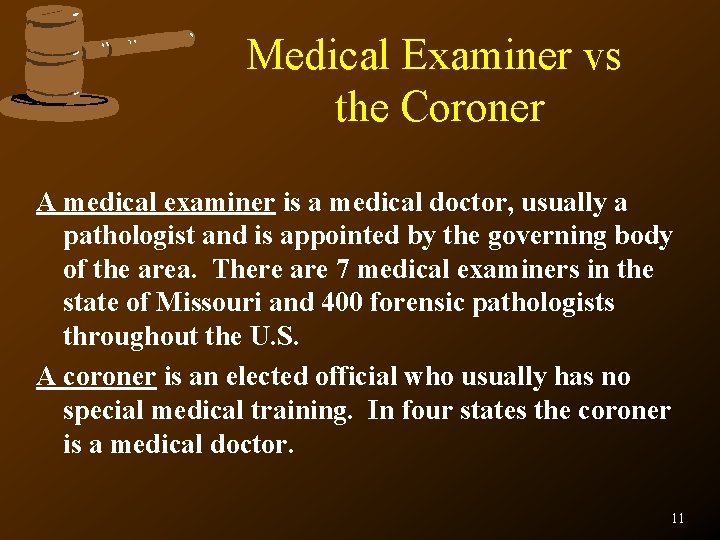 Medical Examiner vs the Coroner

A medical examiner is a medical doctor, usually a pathologist and is appointed by the governing body of the area. There are 7 medical examiners in the state of Missouri and 400 forensic pathologists throughout the U.S.

A coroner is an elected official who usually has no special medical training. In four states the coroner is a medical doctor.

11